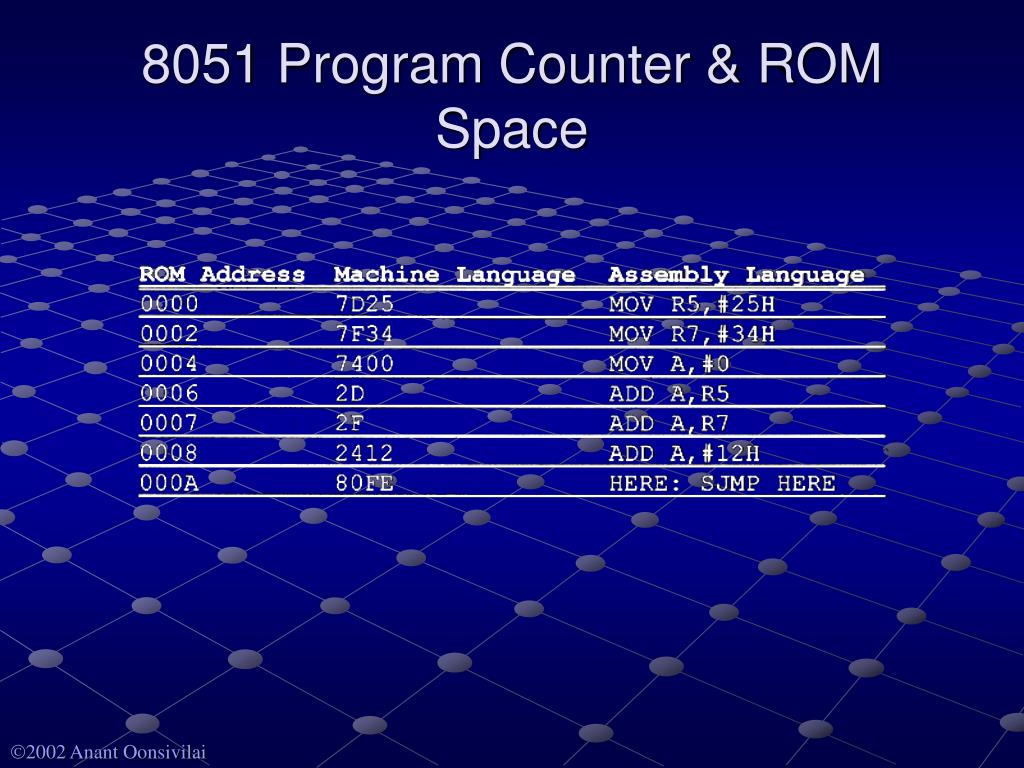 8051 Program Counter & ROM Space

| ROM Address | Machine Language | Assembly Language |
|---|---|---|
| 0000 | 7D25 | MOV R5,#25H |
| 0002 | 7F34 | MOV R7,#34H |
| 0004 | 7400 | MOV A,#0 |
| 0006 | 2D | ADD A,R5 |
| 0007 | 2F | ADD A,R7 |
| 0008 | 2412 | ADD A,#12H |
| 000A | 80FE | HERE: SJMP HERE |

©2002 Anant Oonsivilai